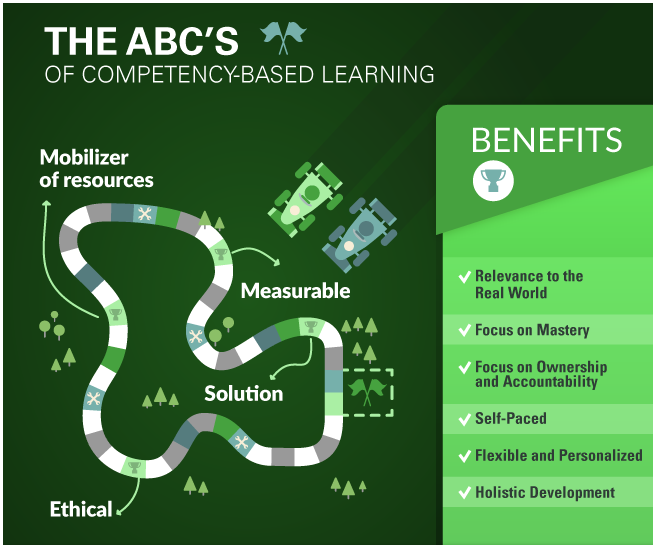 THE ABC'S
OF COMPETENCY-BASED LEARNING

Mobilizer of resources

Measurable

Solution

Ethical

BENEFITS

✓ Relevance to the Real World

✓ Focus on Mastery

✓ Focus on Ownership and Accountability

✓ Self-Paced

✓ Flexible and Personalized

✓ Holistic Development